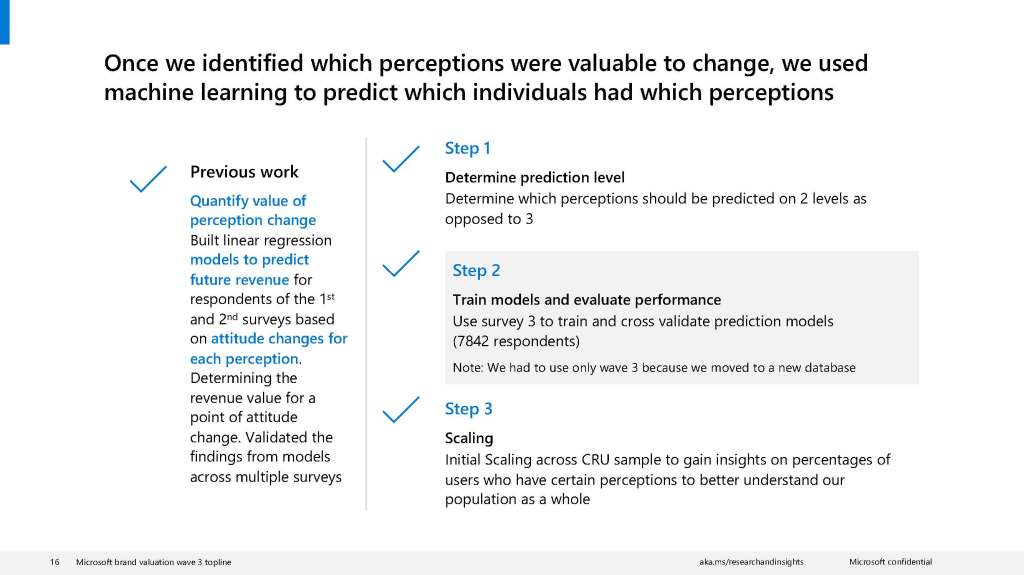 Once we identified which perceptions were valuable to change, we used machine learning to predict which individuals had which perceptions

Previous work

Quantify value of perception change

Built linear regression models to predict future revenue for respondents of the 1$^{st}$ and 2$^{nd}$ surveys based on attitude changes for each perception. Determining the revenue value for a point of attitude change. Validated the findings from models across multiple surveys

Step 1

Determine prediction level

Determine which perceptions should be predicted on 2 levels as opposed to 3

Step 2

Train models and evaluate performance

Use survey 3 to train and cross validate prediction models (7842 respondents)

Note: We had to use only wave 3 because we moved to a new database

Step 3

Scaling

Initial Scaling across CRU sample to gain insights on percentages of users who have certain perceptions to better understand our population as a whole

16 Microsoft brand valuation wave 3 topline aka.ms/researchandinsights Microsoft confidential